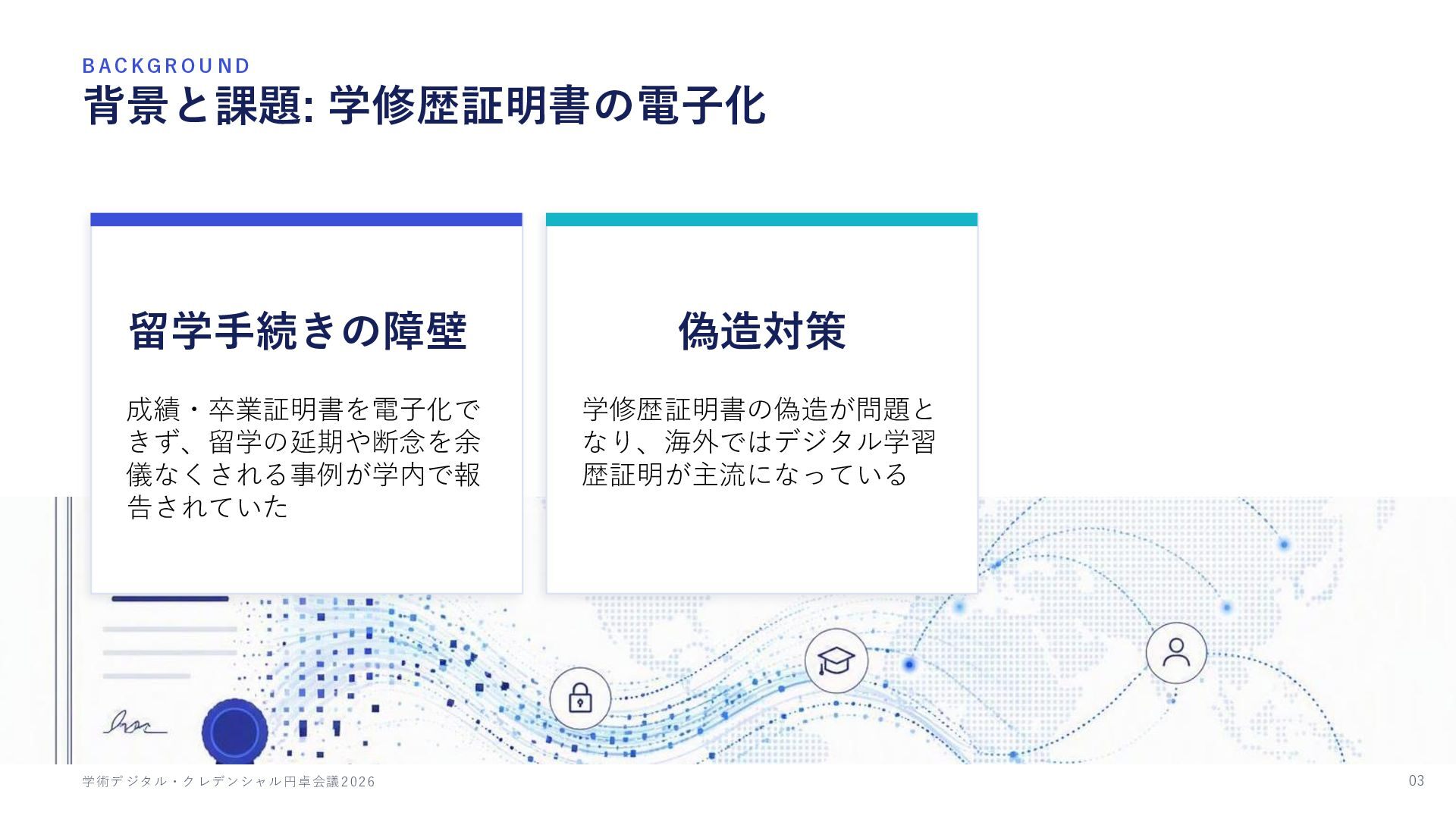 BACKGROUND

背景と課題: 学修歴証明書の電子化

留学手続きの障壁

成績・卒業証明書を電子化できず、留学の延期や断念を余儀なくされる事例が学内で報告されていた

偽造対策

学修歴証明書の偽造が問題となり、海外ではデジタル学習歴証明が主流になっている

学術デジタル・クレデンシャル円卓会議2026

03